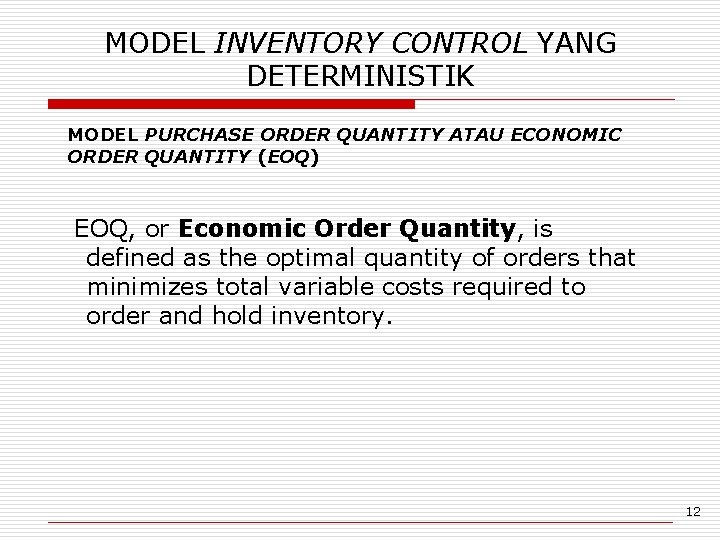 MODEL INVENTORY CONTROL YANG DETERMINISTIK

MODEL PURCHASE ORDER QUANTITY ATAU ECONOMIC ORDER QUANTITY (EOQ)

EOQ, or Economic Order Quantity, is defined as the optimal quantity of orders that minimizes total variable costs required to order and hold inventory.

12